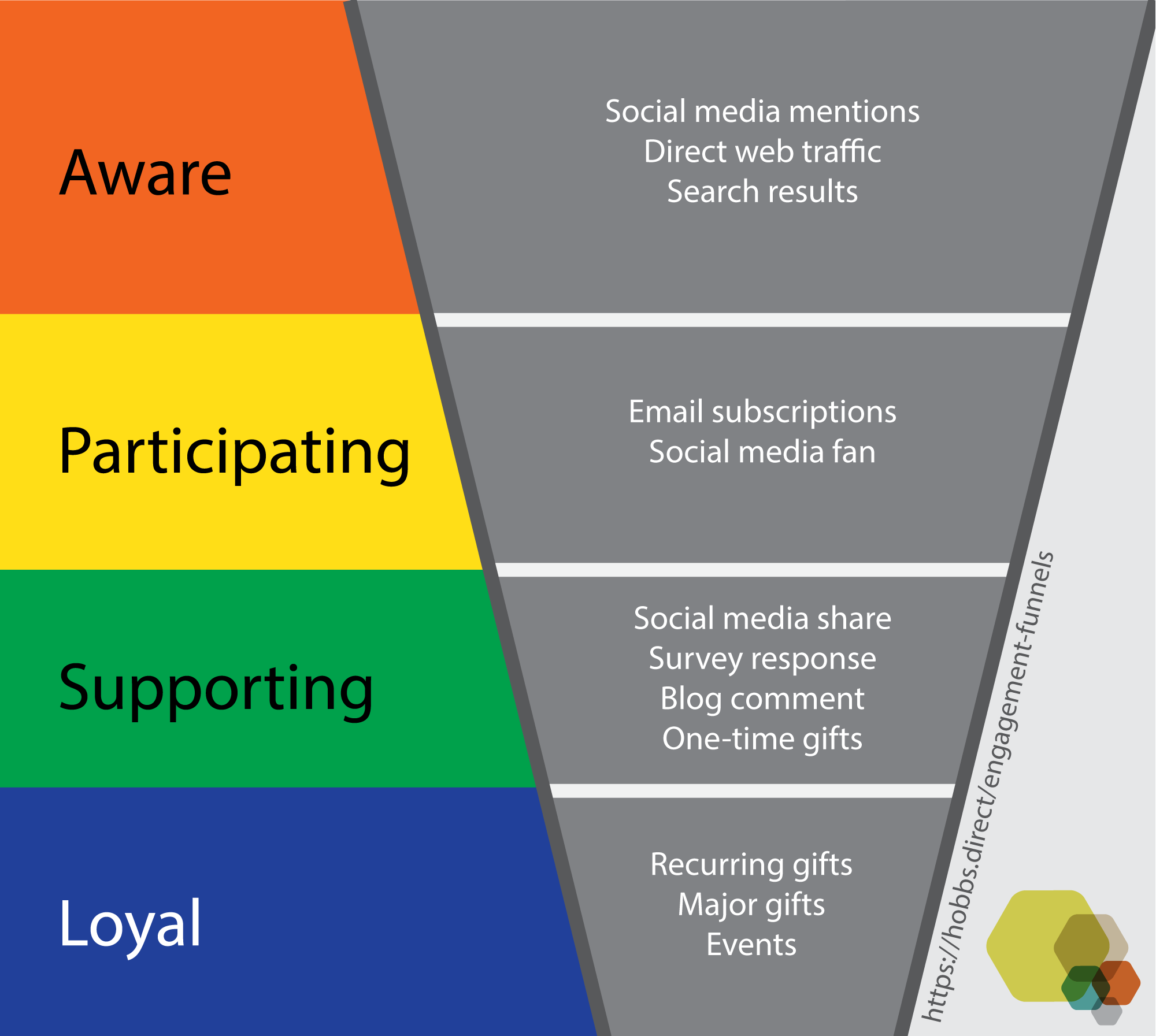 Aware

Social media mentions
Direct web traffic
Search results

Participating

Email subscriptions
Social media fan

Supporting

Social media share
Survey response
Blog comment
One-time gifts

Loyal

Recurring gifts
Major gifts
Events

https://hobbs.direct/engagement-funnels